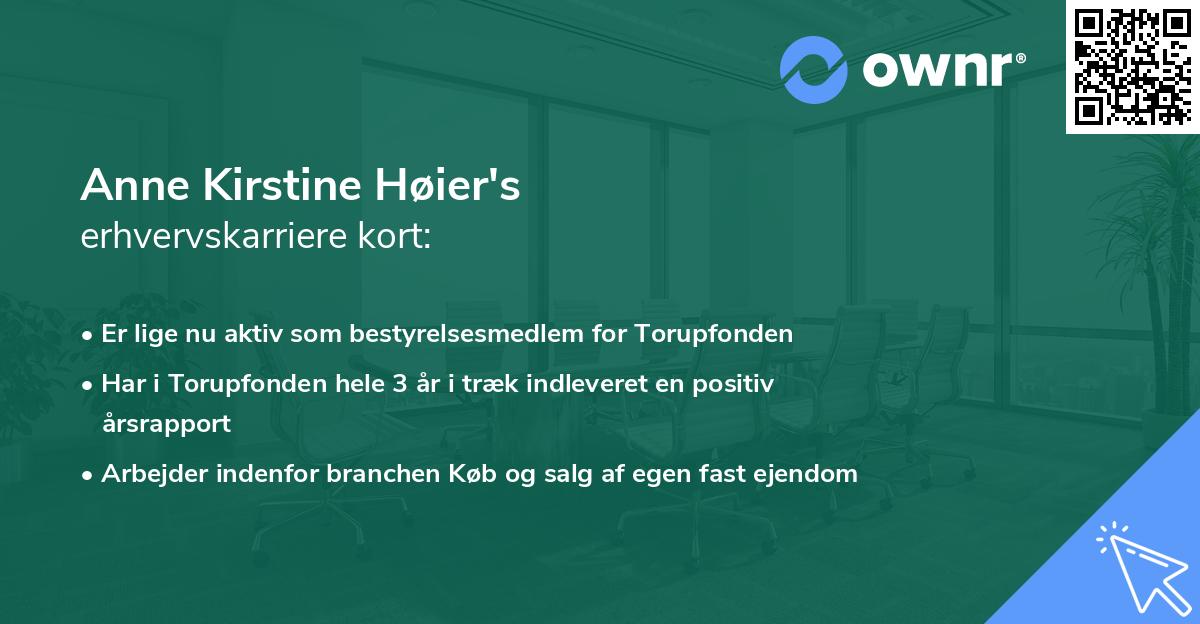 ownr®

Anne Kirstine Høier's
erhvervskarriere kort:

• Er lige nu aktiv som bestyrelsesmedlem for Torupfonden
• Har i Torupfonden hele 3 år i træk indleveret en positiv årsrapport
• Arbejder indenfor branchen Køb og salg af egen fast ejendom